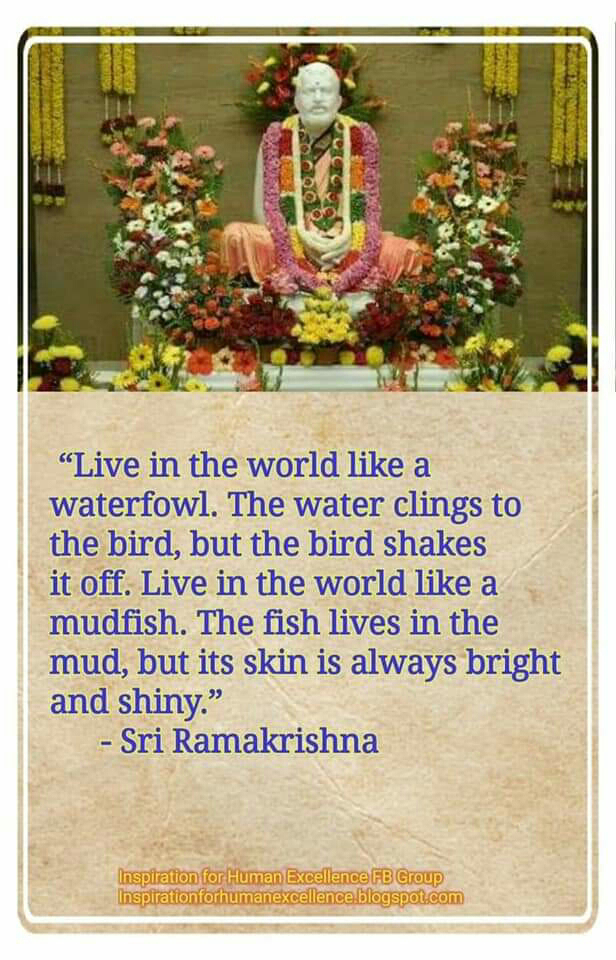 “Live in the world like a waterfowl. The water clings to the bird, but the bird shakes it off. Live in the world like a mudfish. The fish lives in the mud, but its skin is always bright and shiny.”
- Sri Ramakrishna

Inspiration for Human Excellence FB Group
Inspirationforhumanexcellence.blogspot.com